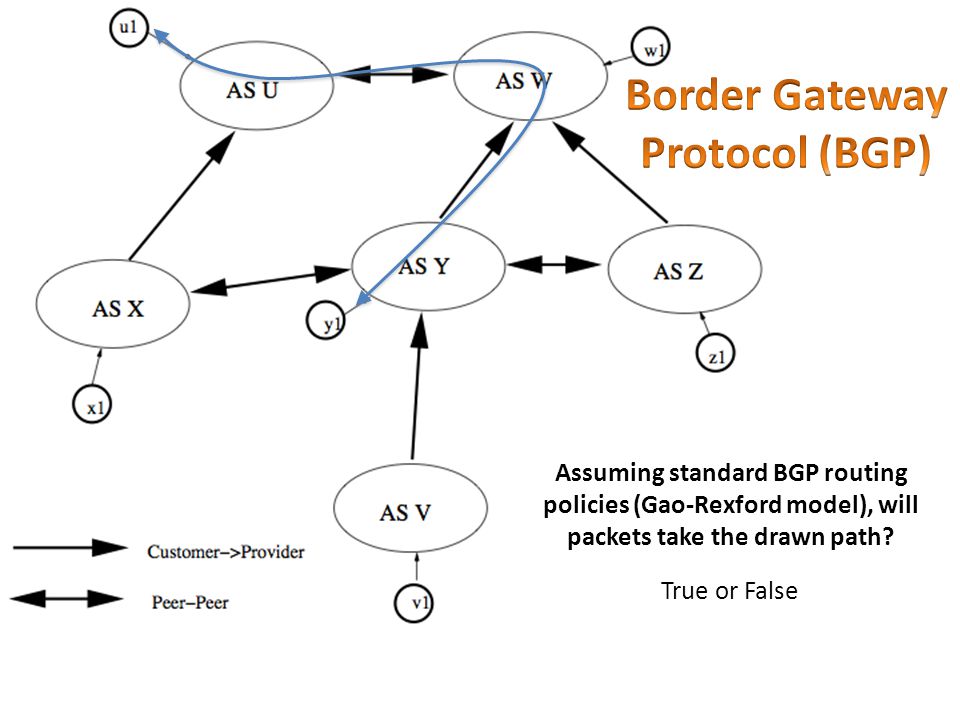 u1
AS U
AS W
w1
Border Gateway Protocol (BGP)
AS X
AS Y
AS Z
y1
z1
x1
AS V
v1
Customer–>Provider
Peer–Peer
Assuming standard BGP routing policies (Gao-Rexford model), will packets take the drawn path?

True or False